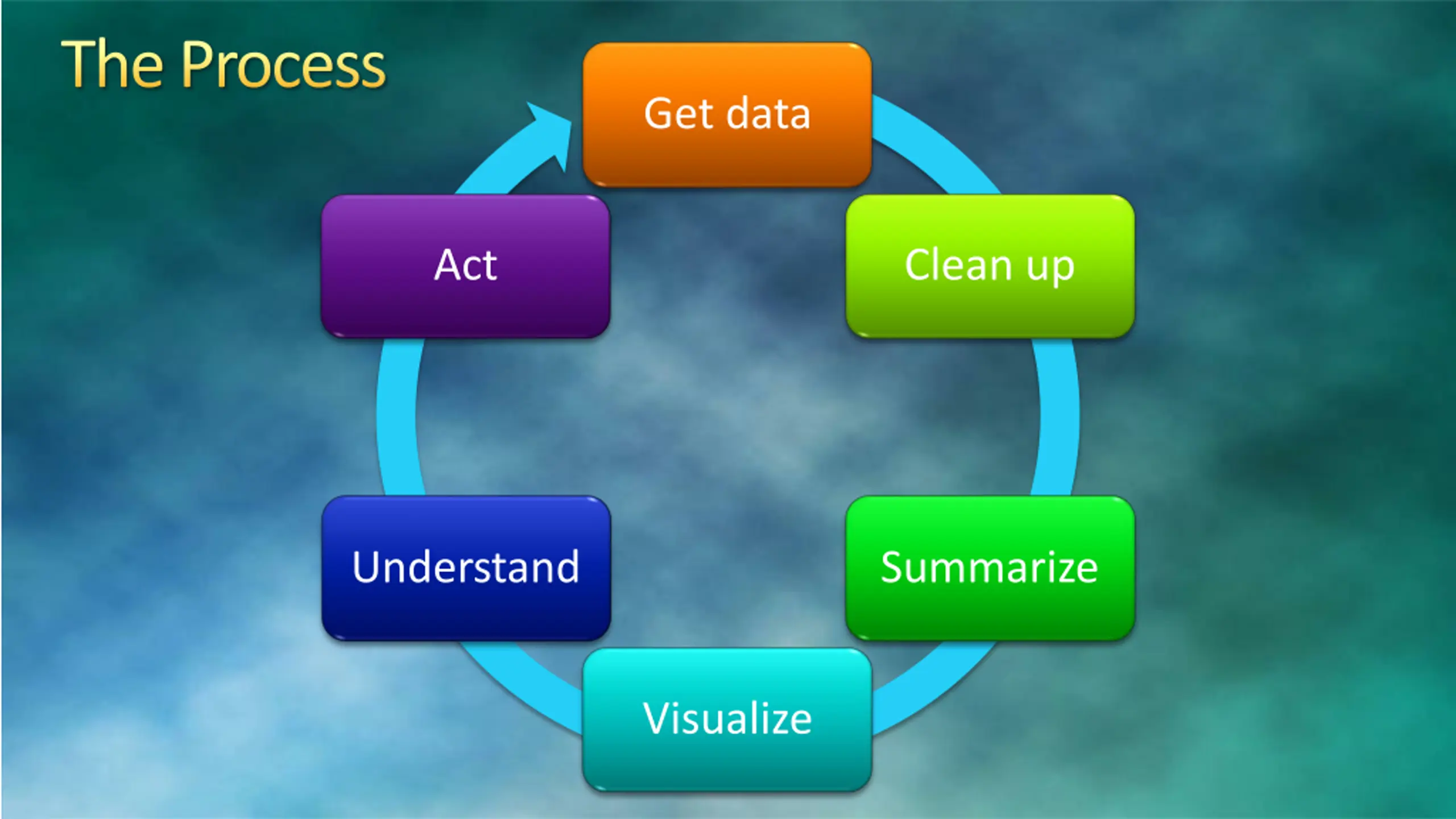 The Process

Get data

Clean up

Summarize

Visualize

Understand

Act